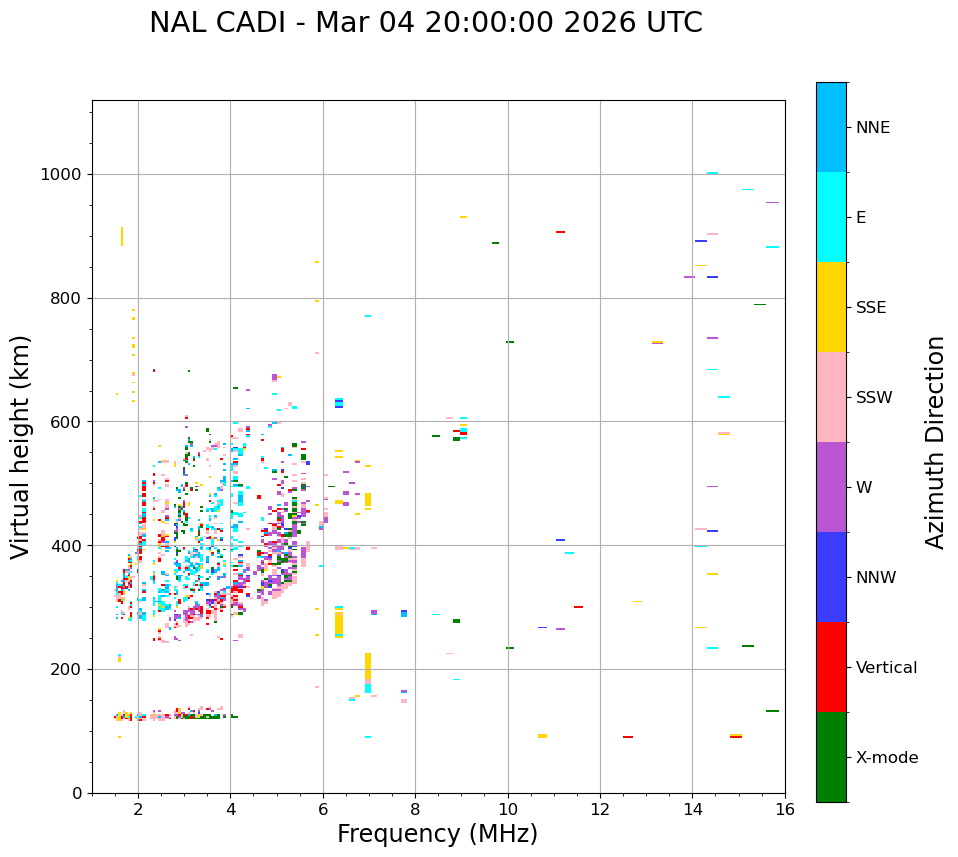 NAL CADI - Mar 04 20:00:00 2026 UTC

Virtual height (km)

1000
800
600
400
200
0

2
4
6
8
10
12
14
16

Frequency (MHz)

NNE
E
SSE
SSW
W
NNW
Vertical
X-mode

Azimuth Direction